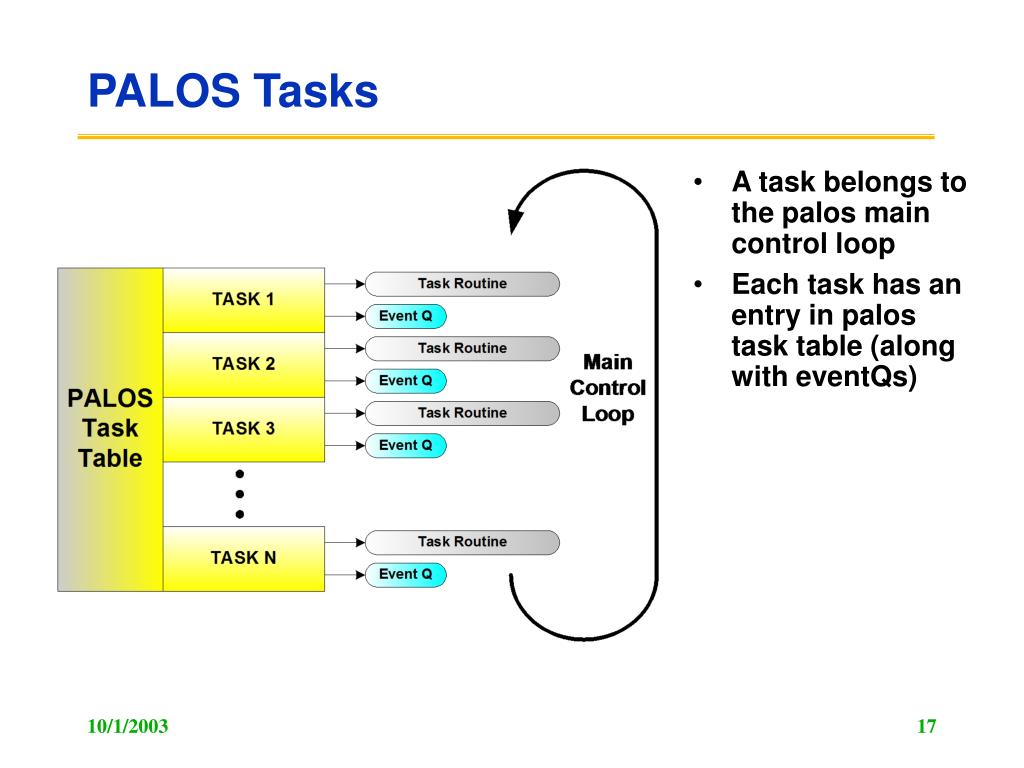 PALOS Tasks

PALOS Task Table

TASK 1
Task Routine
Event Q

TASK 2
Task Routine
Event Q

TASK 3
Task Routine
Event Q

TASK N
Task Routine
Event Q

Main Control Loop

• A task belongs to the palos main control loop
• Each task has an entry in palos task table (along with eventQs)

10/1/2003

17